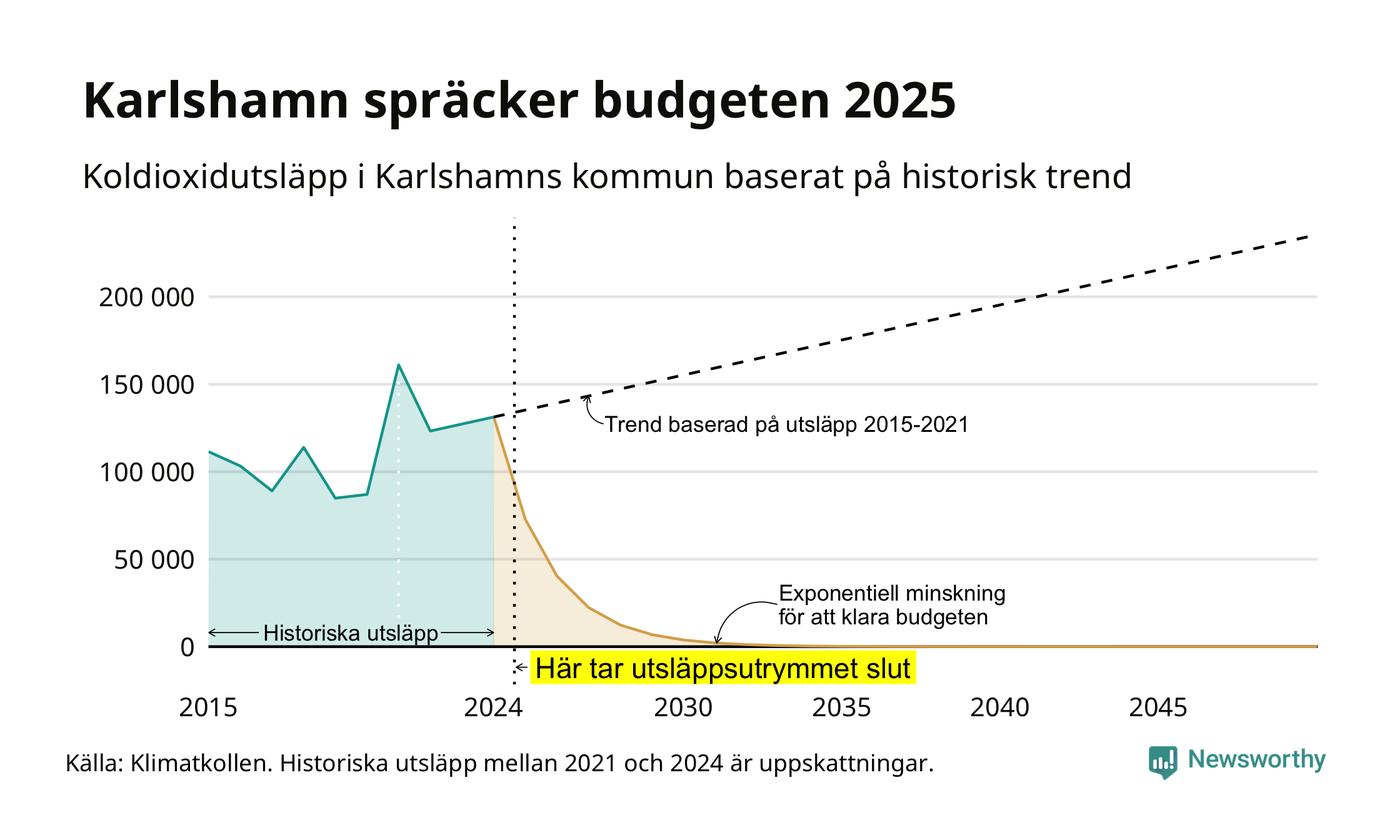 Karlshamn spräcker budgeten 2025

Koldioxidutsläpp i Karlshamns kommun baserat på historisk trend

200 000
150 000
100 000
50 000
0

Trend baserad på utsläpp 2015-2021

Exponentiell minskning för att klara budgeten

Historiska utsläpp

Här tar utsläppsutrymmet slut

2015
2024
2030
2035
2040
2045

Källa: Klimatkollen. Historiska utsläpp mellan 2021 och 2024 är uppskattningar.

Newsworthy